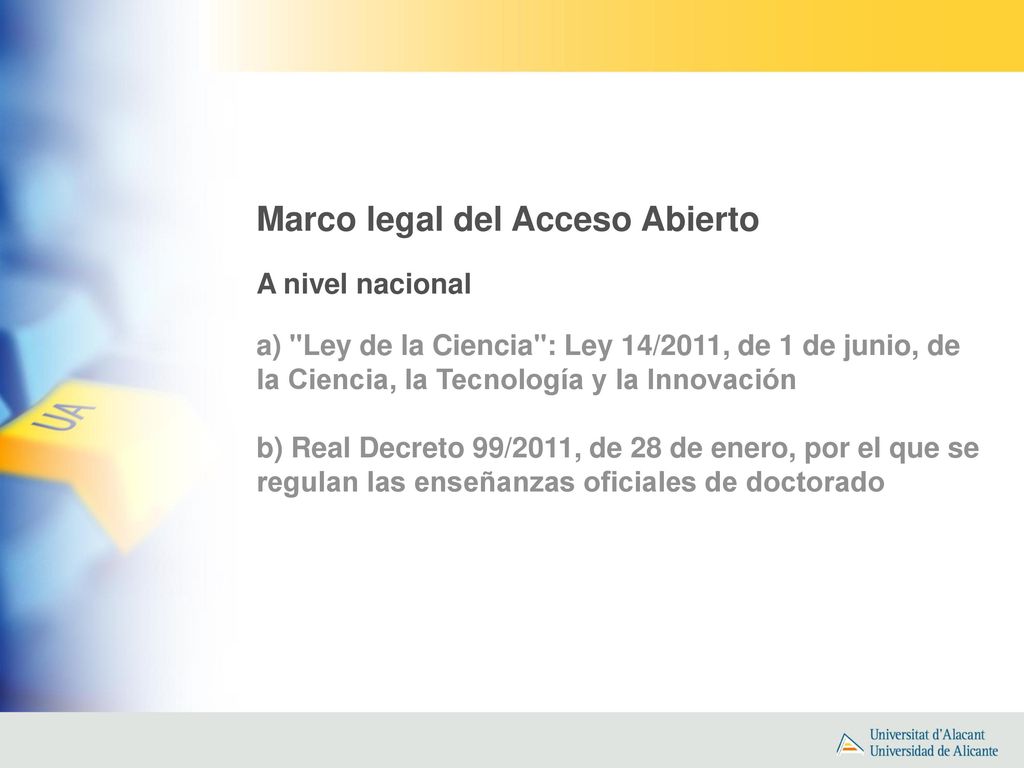 UA

Marco legal del Acceso Abierto

A nivel nacional

a) "Ley de la Ciencia": Ley 14/2011, de 1 de junio, de la Ciencia, la Tecnología y la Innovación

b) Real Decreto 99/2011, de 28 de enero, por el que se regulan las enseñanzas oficiales de doctorado

Universitat d'Alacant
Universidad de Alicante